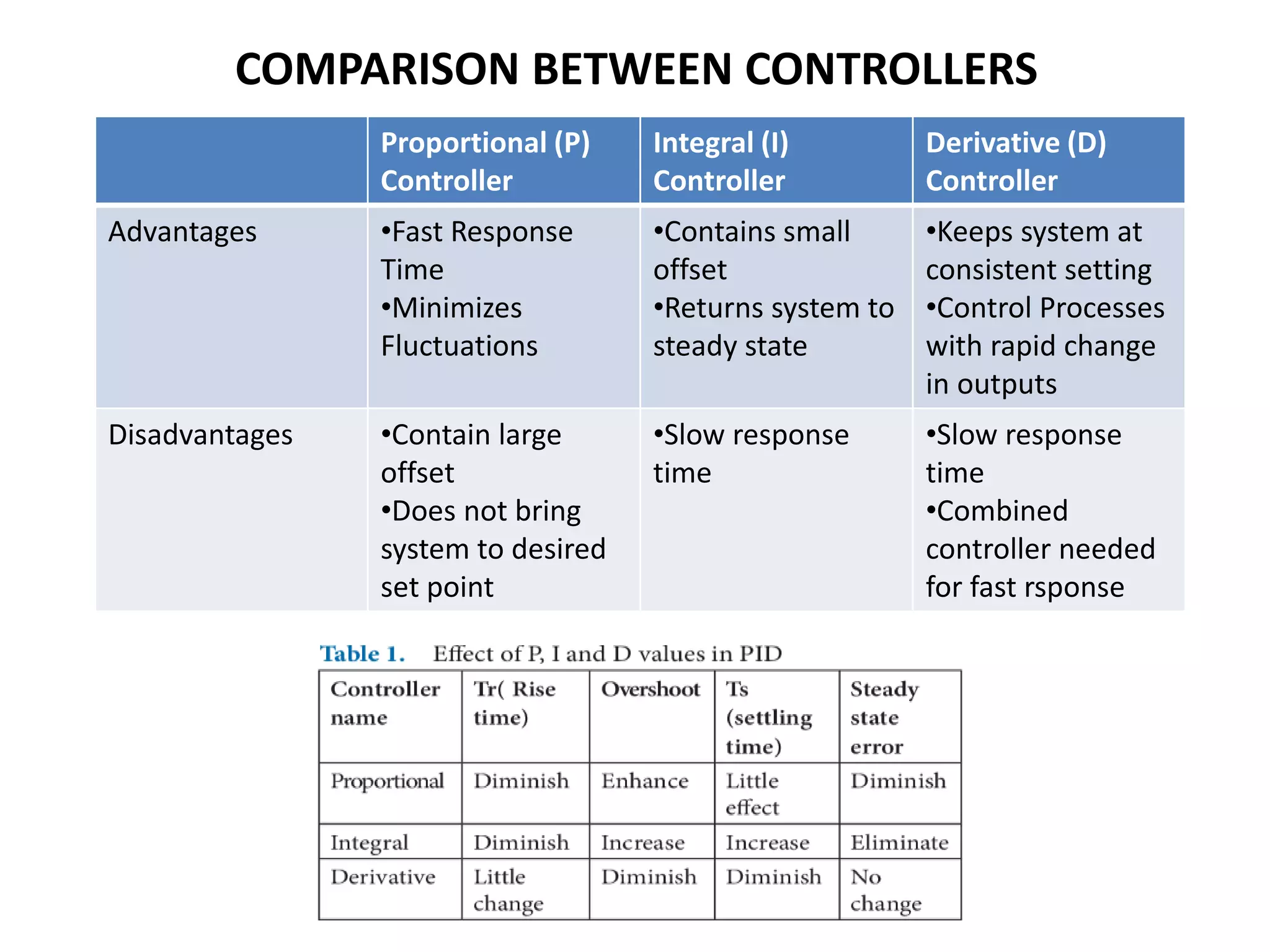 COMPARISON BETWEEN CONTROLLERS

| | Proportional (P) Controller | Integral (I) Controller | Derivative (D) Controller |
|---|---|---|---|
| Advantages | •Fast Response Time •Minimizes Fluctuations | •Contains small offset •Returns system to steady state | •Keeps system at consistent setting •Control Processes with rapid change in outputs |
| Disadvantages | •Contain large offset •Does not bring system to desired set point | •Slow response time | •Slow response time •Combined controller needed for fast rsponse |

Table 1. Effect of P, I and D values in PID

| Controller name | Tr( Rise time) | Overshoot | Ts (settling time) | Steady state error |
|---|---|---|---|---|
| Proportional | Diminish | Enhance | Little effect | Diminish |
| Integral | Diminish | Increase | Increase | Eliminate |
| Derivative | Little change | Diminish | Diminish | No change |